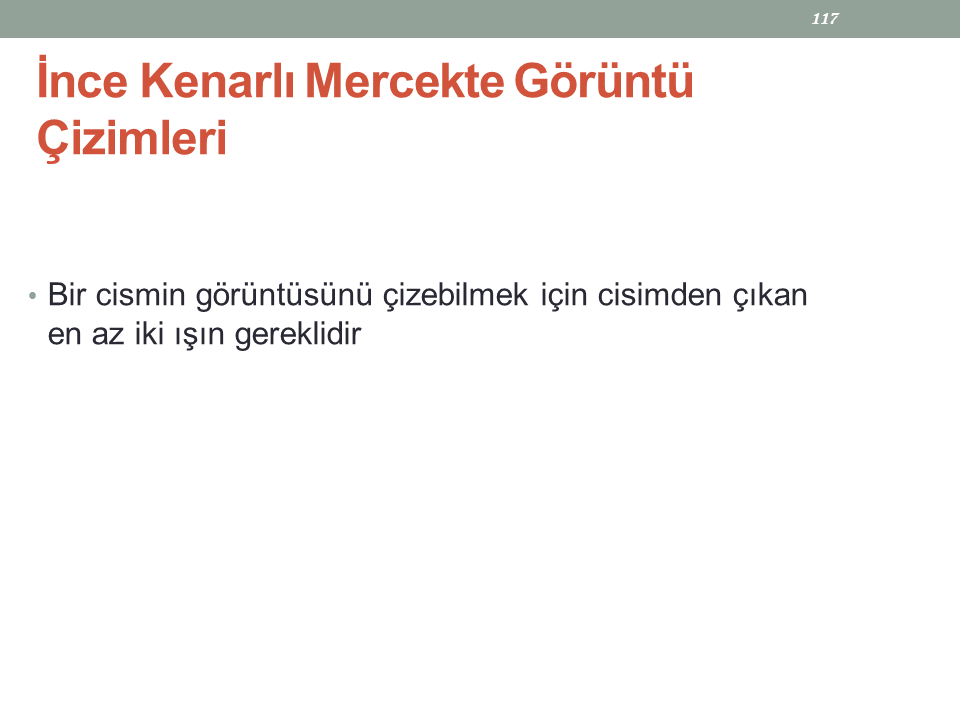 117

İnce Kenarlı Mercekte Görüntü Çizimleri

• Bir cismin görüntüsünü çizebilmek için cisimden çıkan en az iki ışın gereklidir